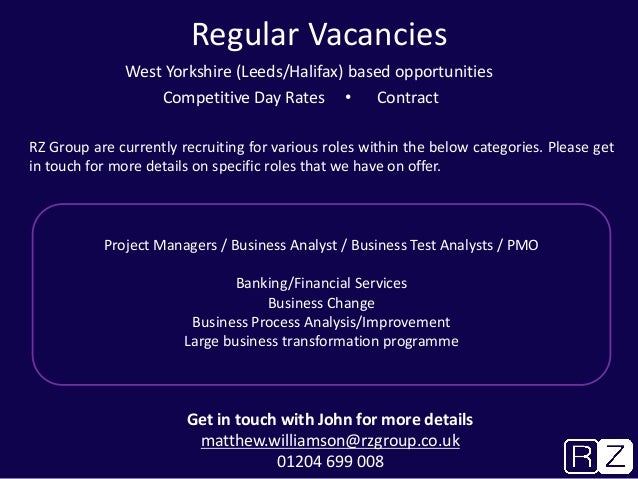 Regular Vacancies

West Yorkshire (Leeds/Halifax) based opportunities

Competitive Day Rates • Contract

RZ Group are currently recruiting for various roles within the below categories. Please get in touch for more details on specific roles that we have on offer.

Project Managers / Business Analyst / Business Test Analysts / PMO

Banking/Financial Services
Business Change
Business Process Analysis/Improvement
Large business transformation programme

Get in touch with John for more details
matthew.williamson@rzgroup.co.uk
01204 699 008

RZ